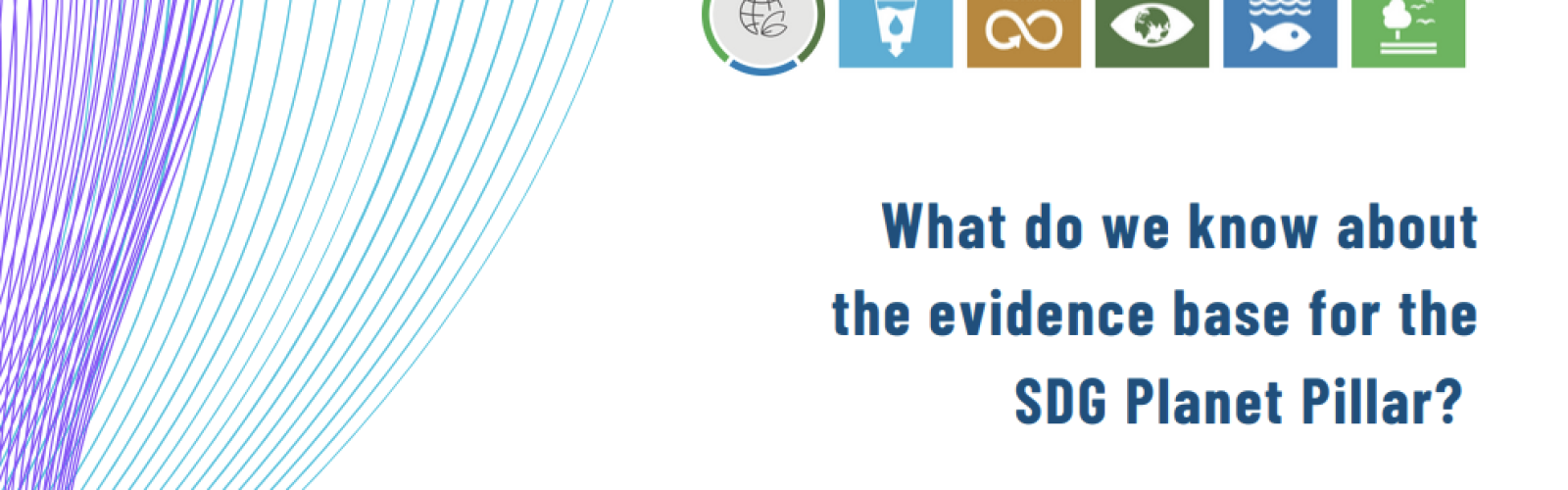 What do we know about the evidence base for the SDG Planet Pillar?